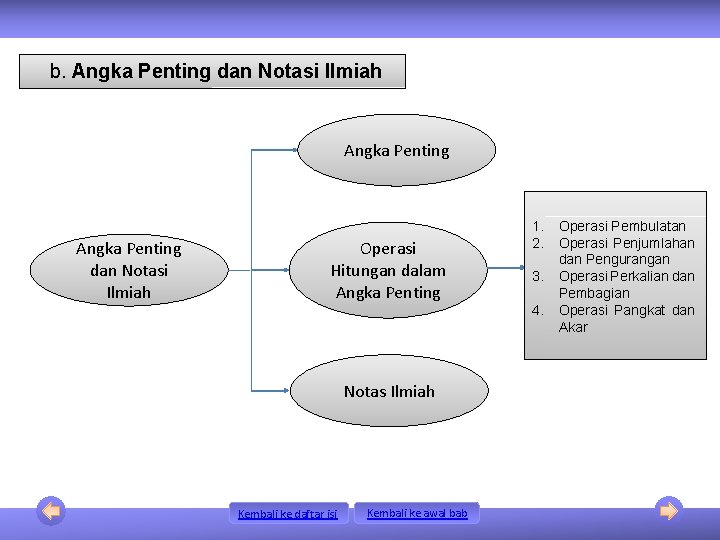 b. Angka Penting dan Notasi Ilmiah

Angka Penting dan Notasi Ilmiah

Angka Penting

Operasi Hitungan dalam Angka Penting

Notas Ilmiah

1. Operasi Pembulatan
2. Operasi Penjumlahan dan Pengurangan
3. Operasi Perkalian dan Pembagian
4. Operasi Pangkat dan Akar

Kembali ke daftar isi

Kembali ke awal bab